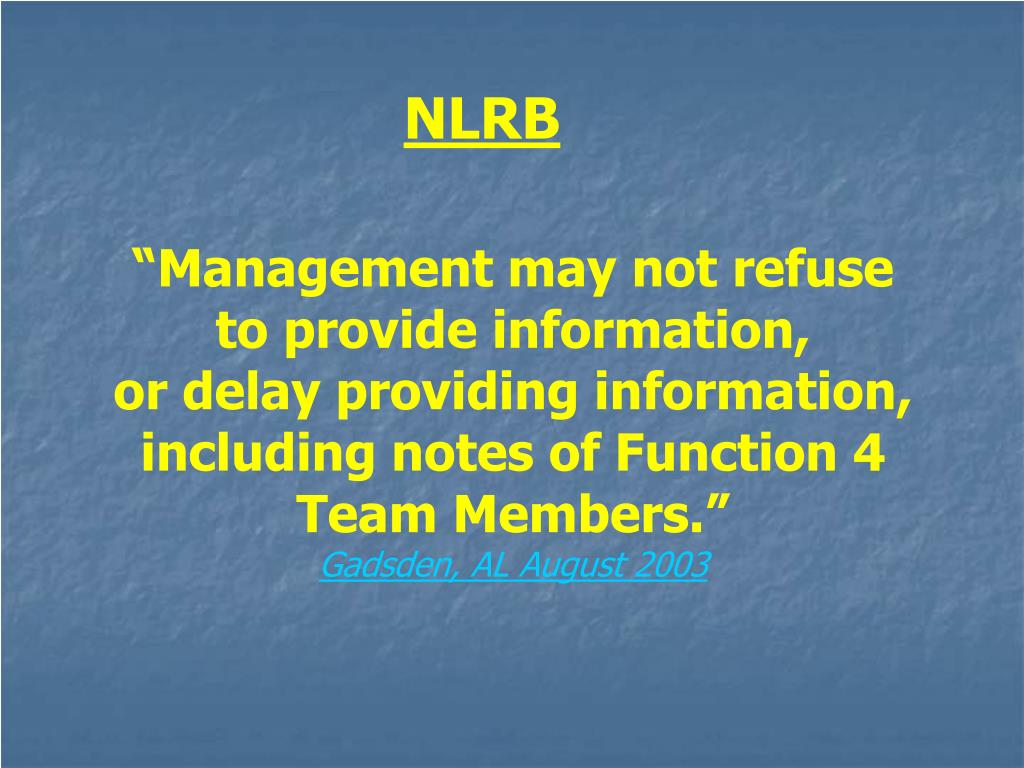 NLRB

“Management may not refuse to provide information, or delay providing information, including notes of Function 4 Team Members.”
Gadsden, AL August 2003